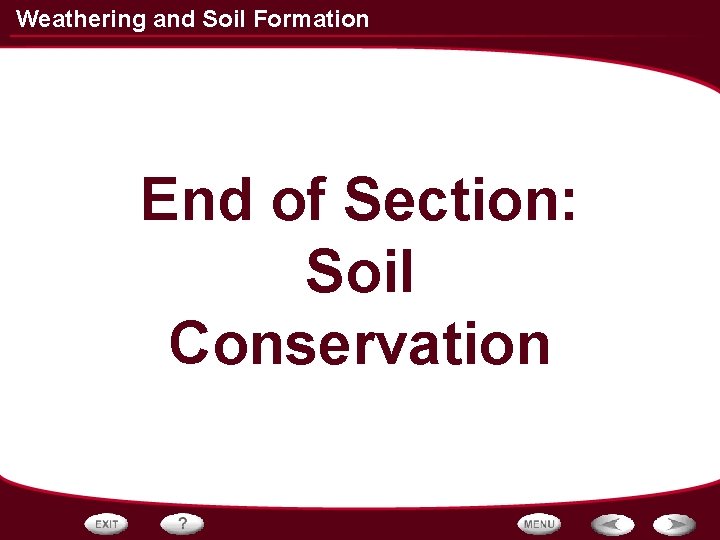 Weathering and Soil Formation

End of Section:
Soil
Conservation

EXIT ? MENU